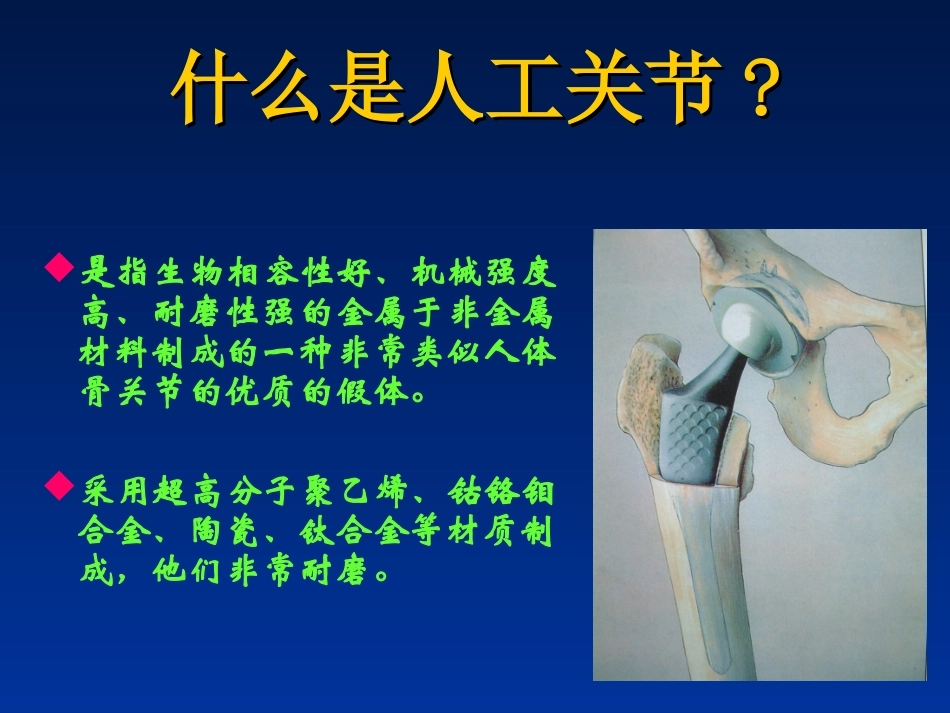 什么是人工关节？

◆是指生物相容性好、机械强度高、耐磨性强的金属于非金属材料制成的一种非常类似人体骨关节的优质的假体。

◆采用超高分子聚乙烯、钴铬钼合金、陶瓷、钛合金等材质制成，他们非常耐磨。